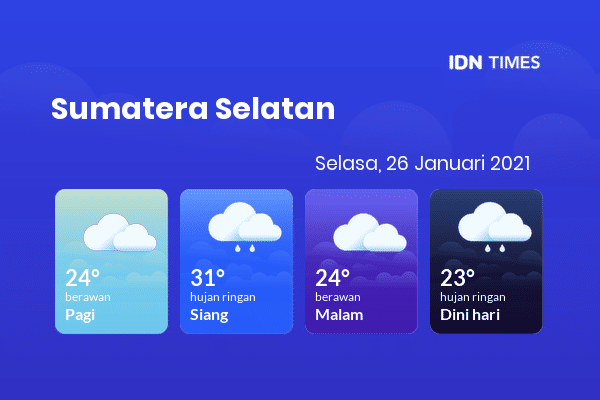 IDN TIMES

Sumatera Selatan

Selasa, 26 Januari 2021

24°
berawan
Pagi

31°
hujan ringan
Siang

24°
berawan
Malam

23°
hujan ringan
Dini hari